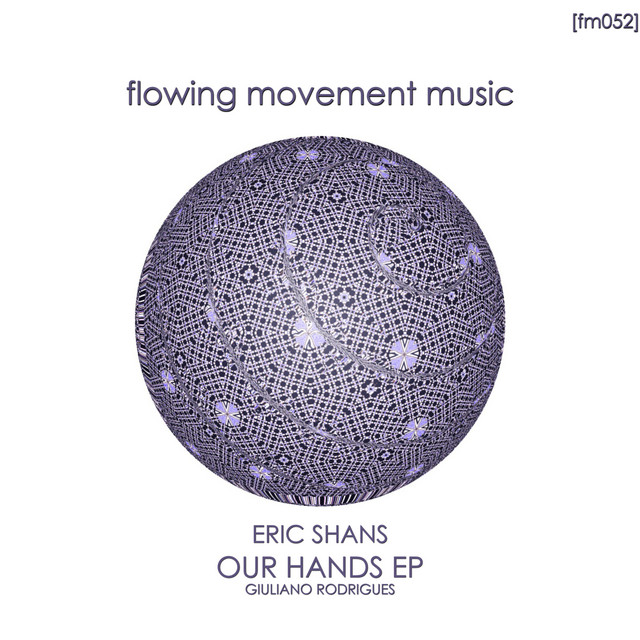 [fm052]

flowing movement music

ERIC SHANS
OUR HANDS EP
GIULIANO RODRIGUES